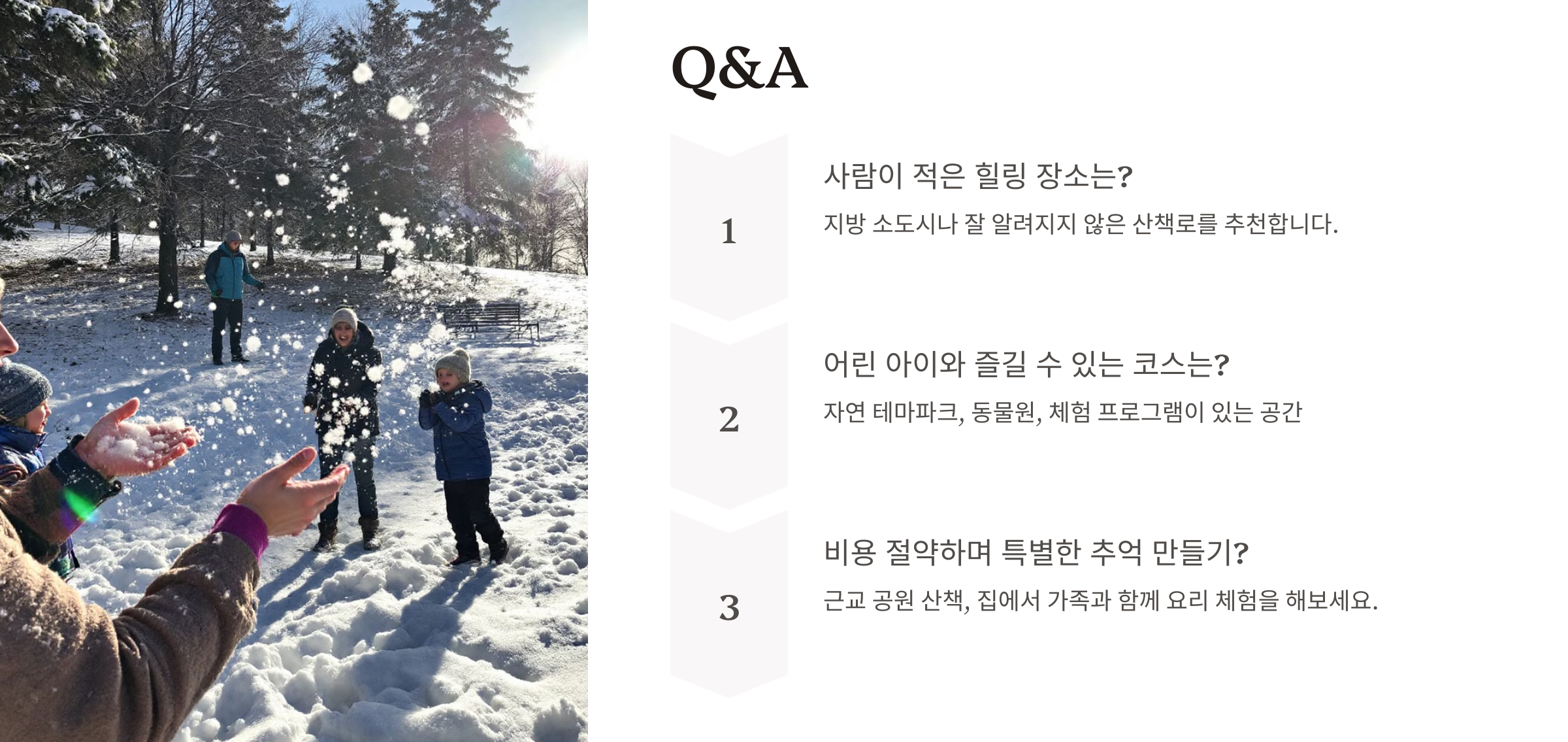 Q&A

1

사람이 적은 힐링 장소는?

지방 소도시나 잘 알려지지 않은 산책로를 추천합니다.

2

어린 아이와 즐길 수 있는 코스는?

자연 테마파크, 동물원, 체험 프로그램이 있는 공간

3

비용 절약하며 특별한 추억 만들기?

근교 공원 산책, 집에서 가족과 함께 요리 체험을 해보세요.